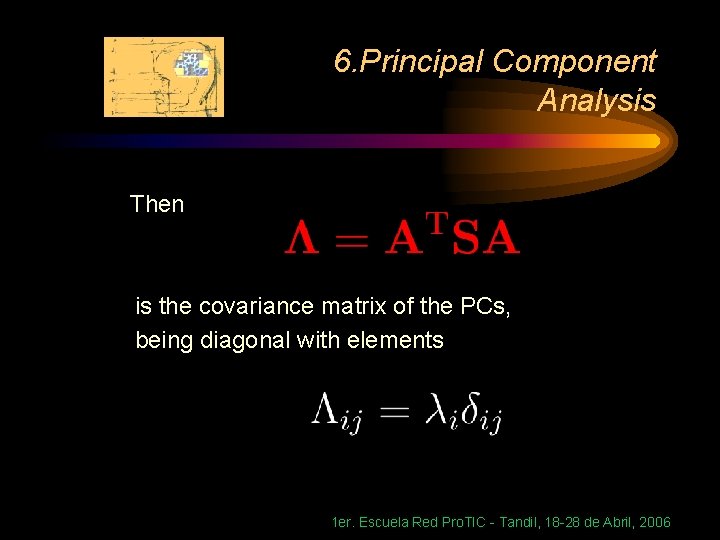 6.Principal Component Analysis

Then

$\mathbf{\Lambda} = \mathbf{A}^{\mathrm{T}}\mathbf{S}\mathbf{A}$

is the covariance matrix of the PCs, being diagonal with elements

$\Lambda_{ij} = \lambda_i \delta_{ij}$

1er. Escuela Red ProTIC - Tandil, 18-28 de Abril, 2006